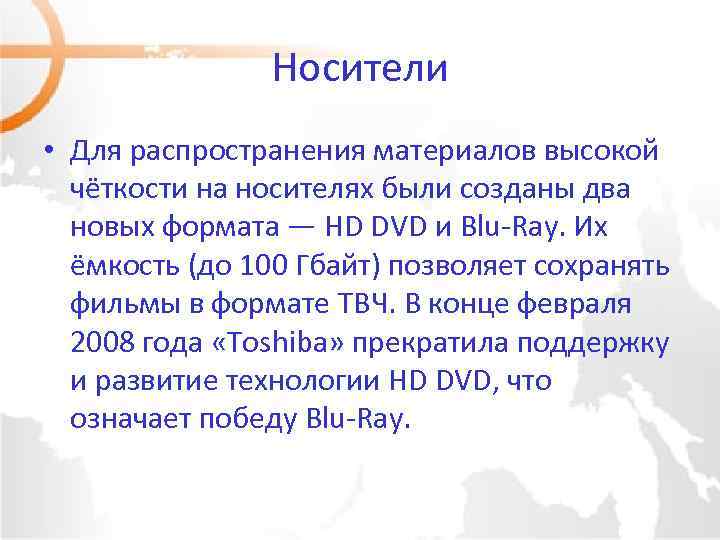 Носители

• Для распространения материалов высокой чёткости на носителях были созданы два новых формата — HD DVD и Blu-Ray. Их ёмкость (до 100 Гбайт) позволяет сохранять фильмы в формате ТВЧ. В конце февраля 2008 года «Toshiba» прекратила поддержку и развитие технологии HD DVD, что означает победу Blu-Ray.